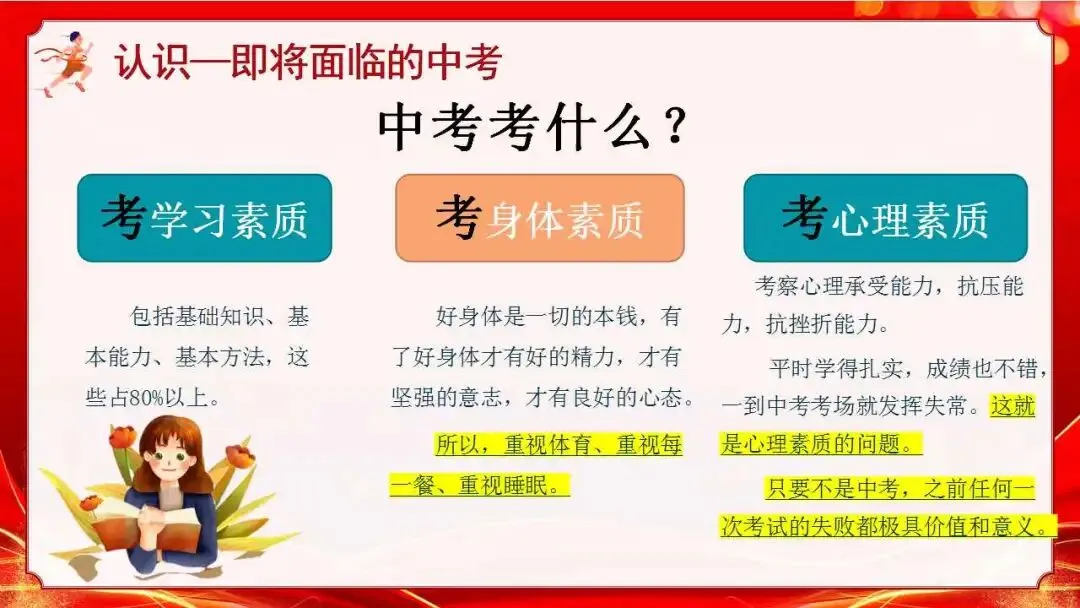 认识—即将面临的中考

中考考什么？

考学习素质

包括基础知识、基本能力、基本方法，这些占80%以上。

考身体素质

好身体是一切的本钱，有了好身体才有好的精力，才有坚强的意志，才有良好的心态。

所以，重视体育、重视每一餐、重视睡眠。

考心理素质

考察心理承受能力，抗压能力，抗挫折能力。

平时学得扎实，成绩也不错，一到中考考场就发挥失常。这就是心理素质的问题。

只要不是中考，之前任何一次考试的失败都极具价值和意义。